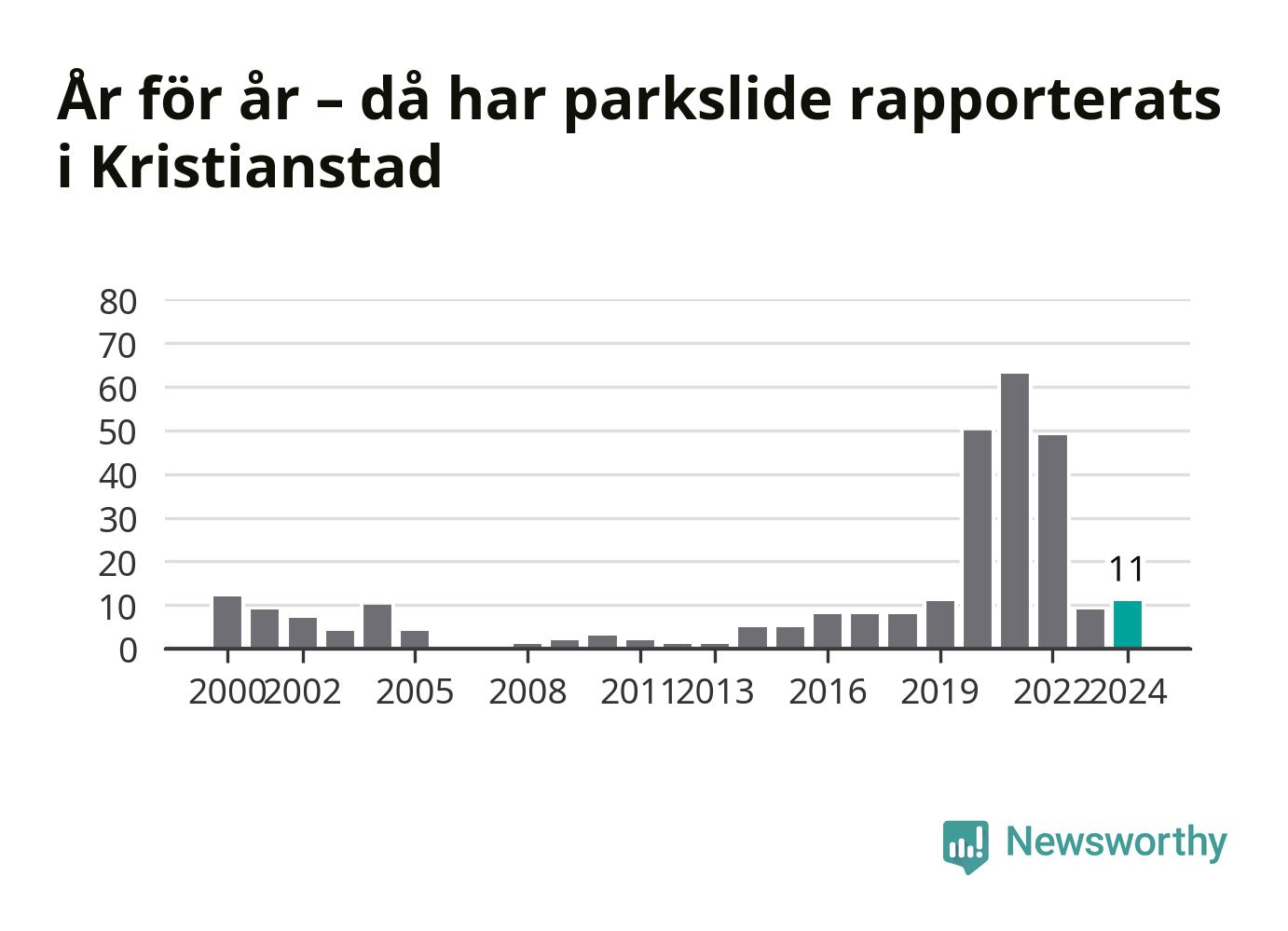 År för år – då har parkslide rapporterats i Kristianstad

80
70
60
50
40
30
20
10
0

11

2000 2002 2005 2008 2011 2013 2016 2019 2022 2024

Newsworthy